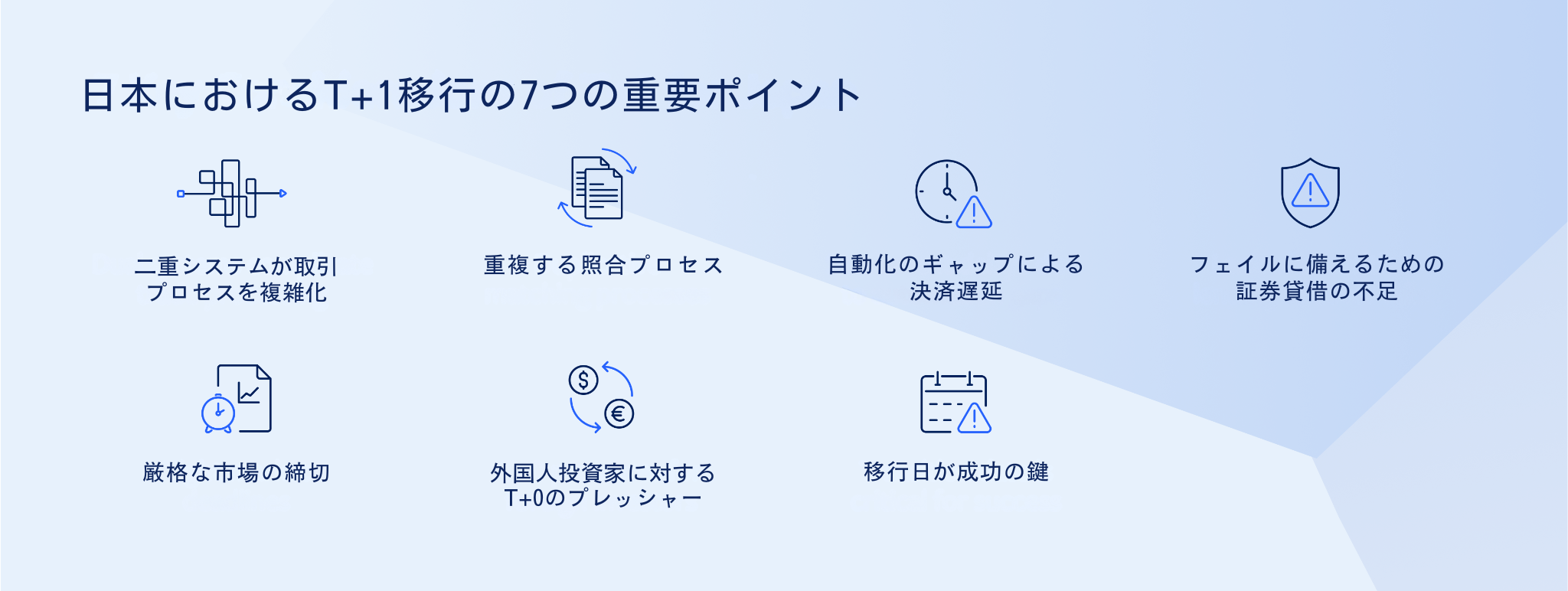 日本におけるT+1移行の7つの重要ポイント

二重システムが取引プロセスを複雑化

重複する照合プロセス

自動化のギャップによる決済遅延

フェイルに備えるための証券貸借の不足

厳格な市場の締切

外国人投資家に対するT+0のプレッシャー

移行日が成功の鍵